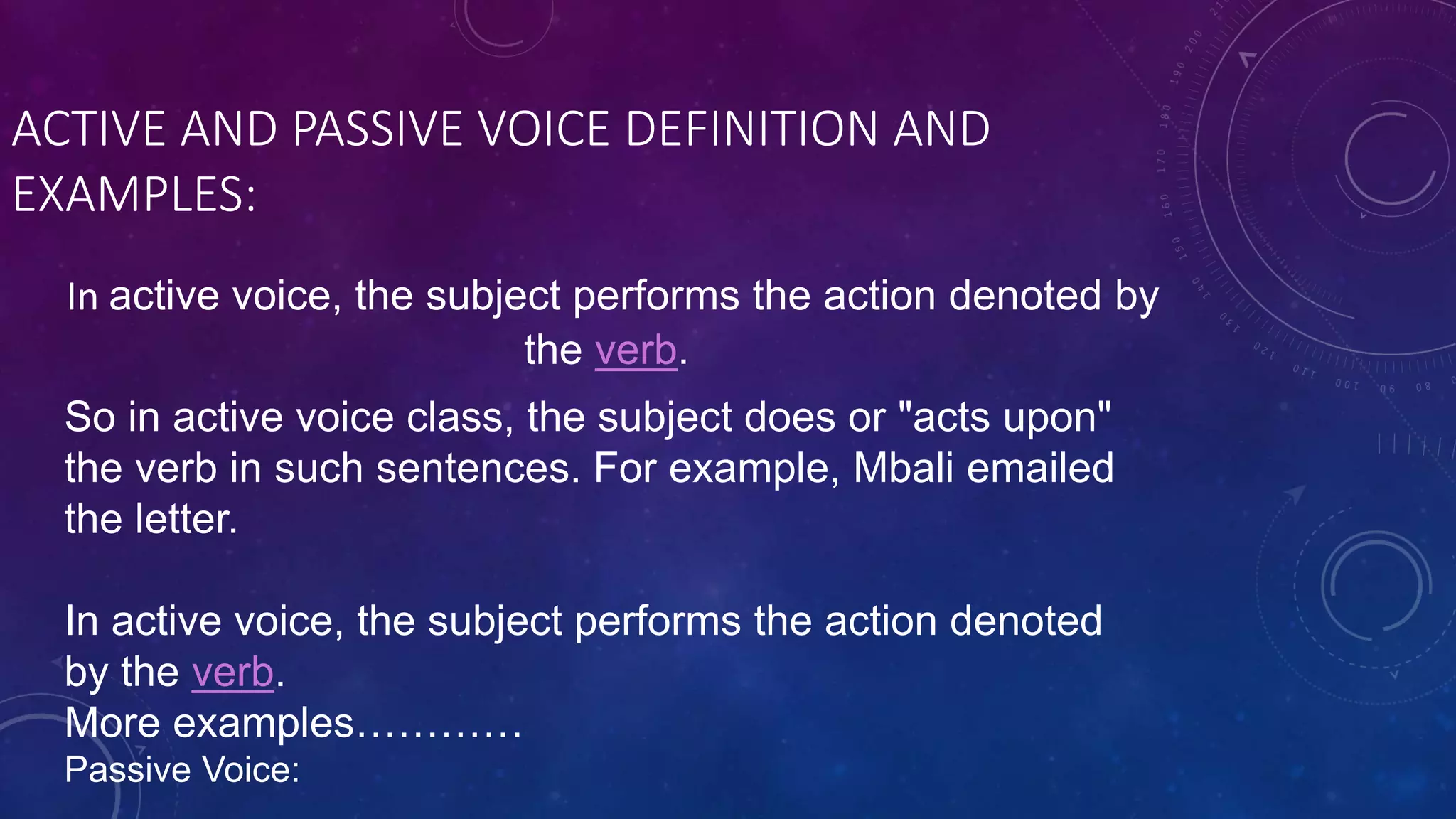 ACTIVE AND PASSIVE VOICE DEFINITION AND EXAMPLES:

In active voice, the subject performs the action denoted by the verb.

So in active voice class, the subject does or "acts upon" the verb in such sentences. For example, Mbali emailed the letter.

In active voice, the subject performs the action denoted by the verb.
More examples…………
Passive Voice: